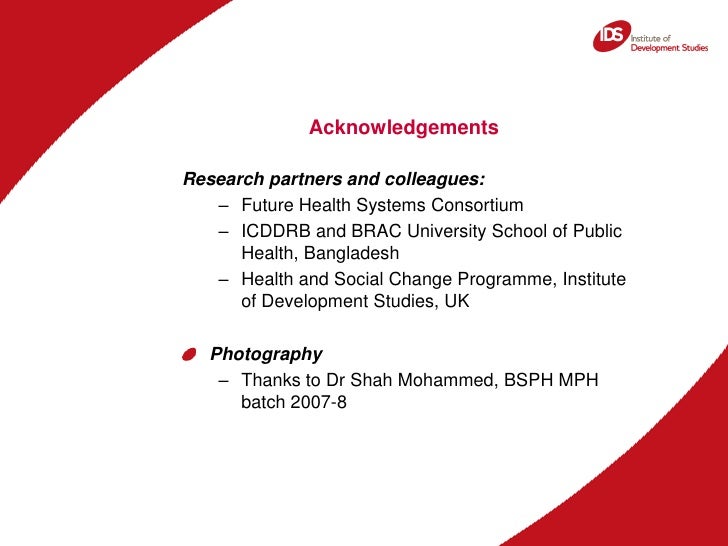 IDS Institute of Development Studies

Acknowledgements

Research partners and colleagues:
– Future Health Systems Consortium
– ICDDRB and BRAC University School of Public Health, Bangladesh
– Health and Social Change Programme, Institute of Development Studies, UK

Photography
– Thanks to Dr Shah Mohammed, BSPH MPH batch 2007-8